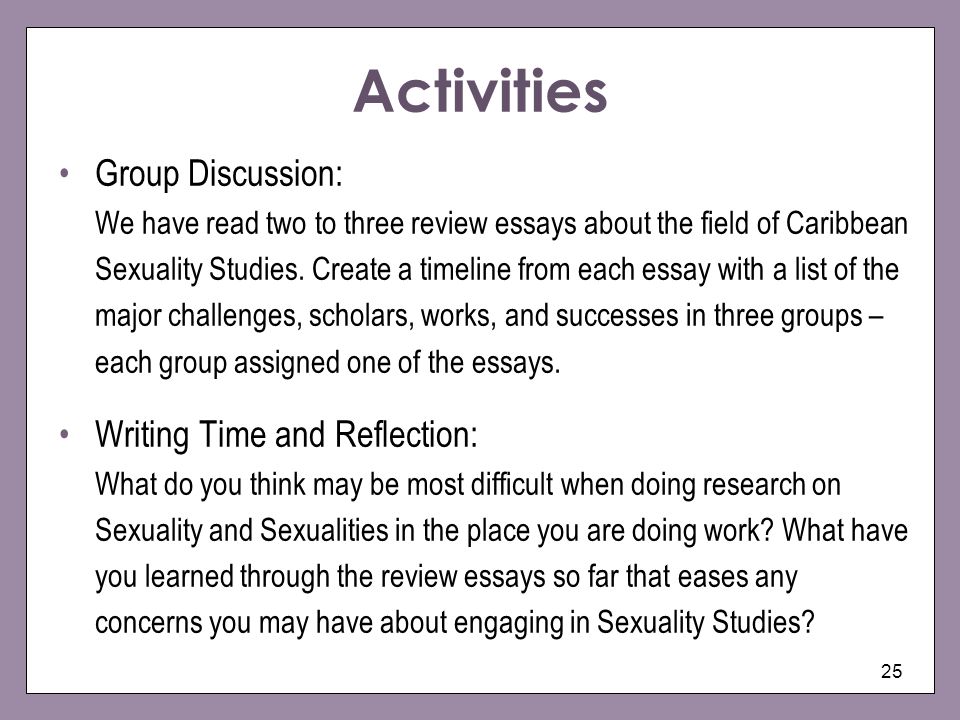 Activities

• Group Discussion:
We have read two to three review essays about the field of Caribbean Sexuality Studies. Create a timeline from each essay with a list of the major challenges, scholars, works, and successes in three groups – each group assigned one of the essays.

• Writing Time and Reflection:
What do you think may be most difficult when doing research on Sexuality and Sexualities in the place you are doing work? What have you learned through the review essays so far that eases any concerns you may have about engaging in Sexuality Studies?

25